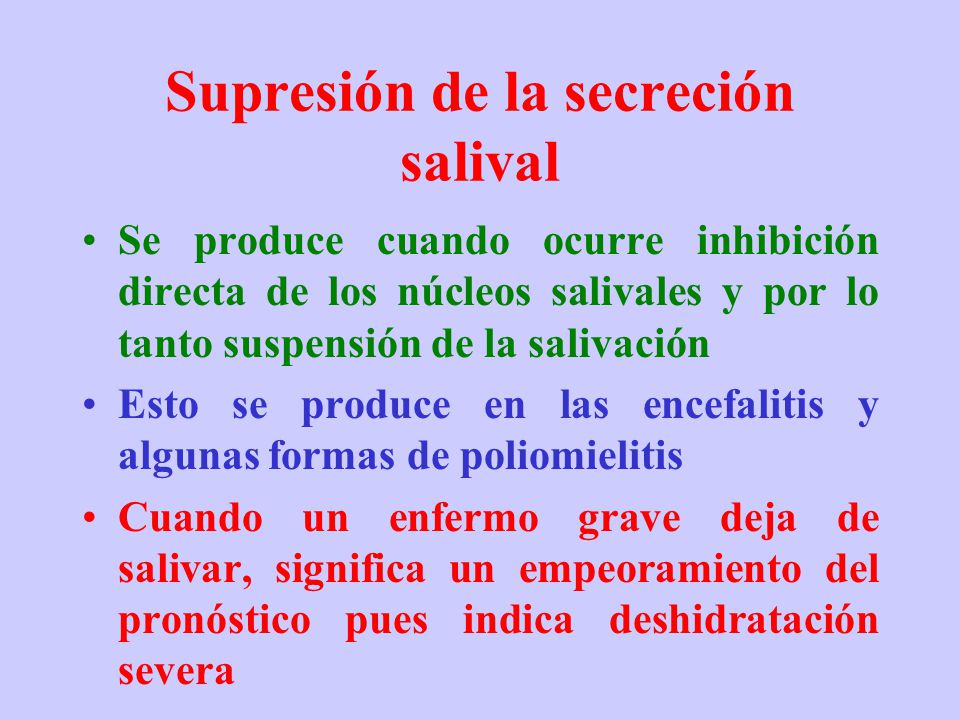 Supresión de la secreción salival

• Se produce cuando ocurre inhibición directa de los núcleos salivales y por lo tanto suspensión de la salivación

• Esto se produce en las encefalitis y algunas formas de poliomielitis

• Cuando un enfermo grave deja de salivar, significa un empeoramiento del pronóstico pues indica deshidratación severa